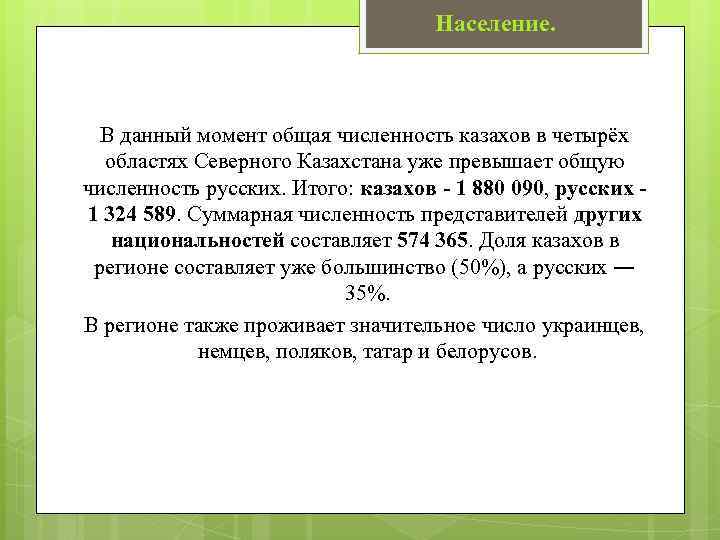 Население.

В данный момент общая численность казахов в четырёх областях Северного Казахстана уже превышает общую численность русских. Итого: казахов - 1 880 090, русских - 1 324 589. Суммарная численность представителей других национальностей составляет 574 365. Доля казахов в регионе составляет уже большинство (50%), а русских — 35%.

В регионе также проживает значительное число украинцев, немцев, поляков, татар и белорусов.